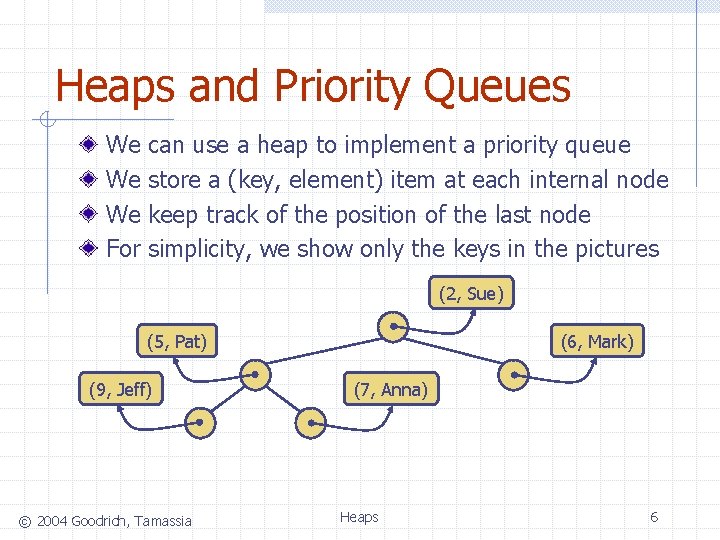 Heaps and Priority Queues

We can use a heap to implement a priority queue
We store a (key, element) item at each internal node
We keep track of the position of the last node
For simplicity, we show only the keys in the pictures

(2, Sue)
(5, Pat)
(6, Mark)
(9, Jeff)
(7, Anna)

© 2004 Goodrich, Tamassia
Heaps
6